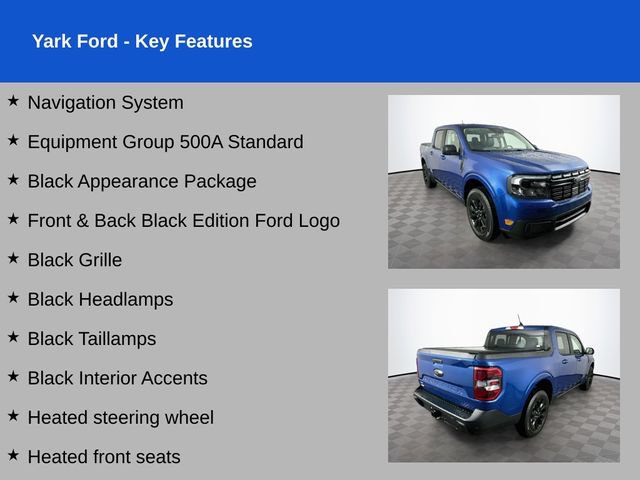 Yark Ford - Key Features

★ Navigation System

★ Equipment Group 500A Standard

★ Black Appearance Package

★ Front & Back Black Edition Ford Logo

★ Black Grille

★ Black Headlamps

★ Black Taillamps

★ Black Interior Accents

★ Heated steering wheel

★ Heated front seats